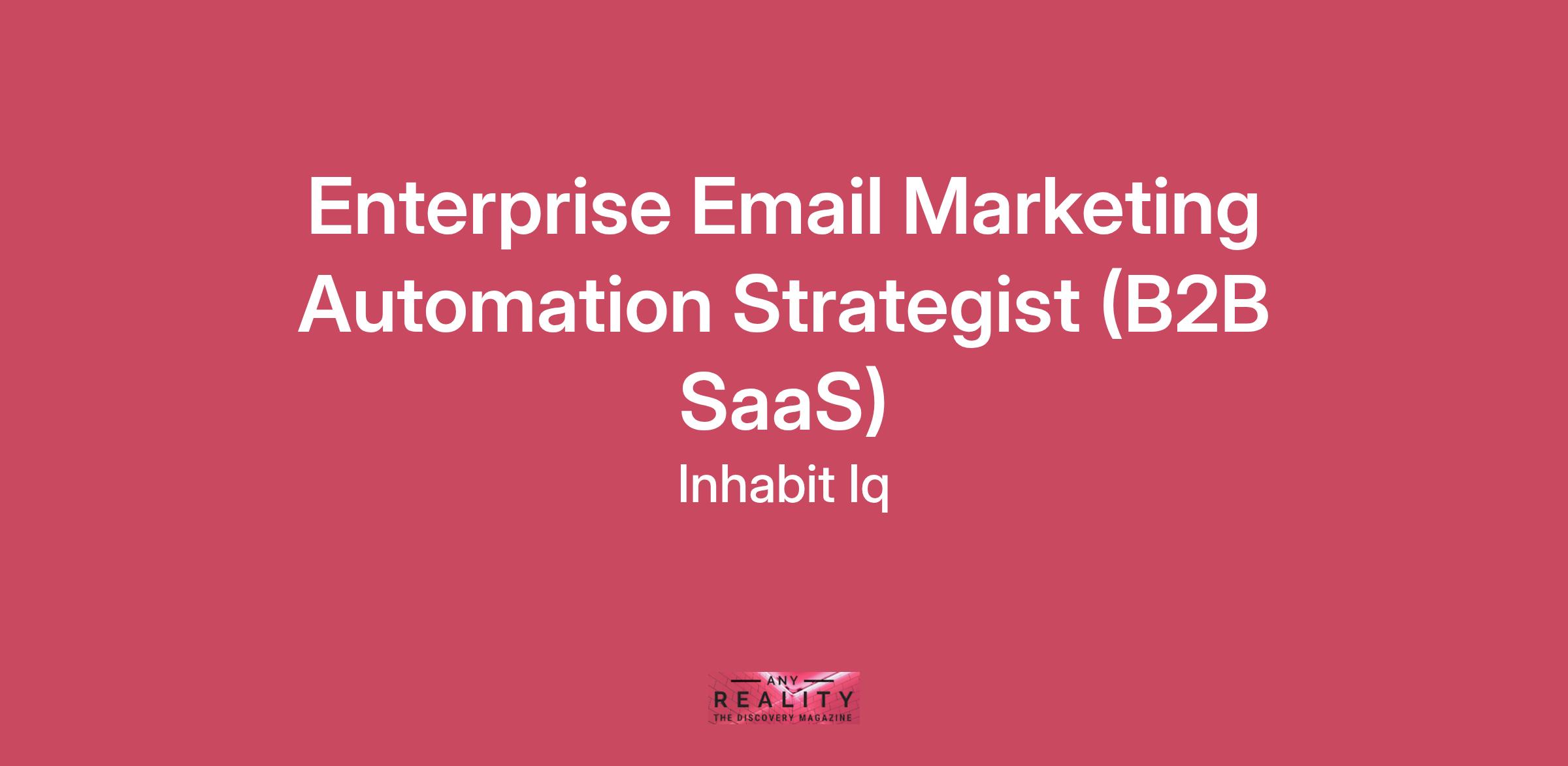 Enterprise Email Marketing Automation Strategist (B2B SaaS)

Inhabit Iq

ANY
REALITY
THE DISCOVERY MAGAZINE